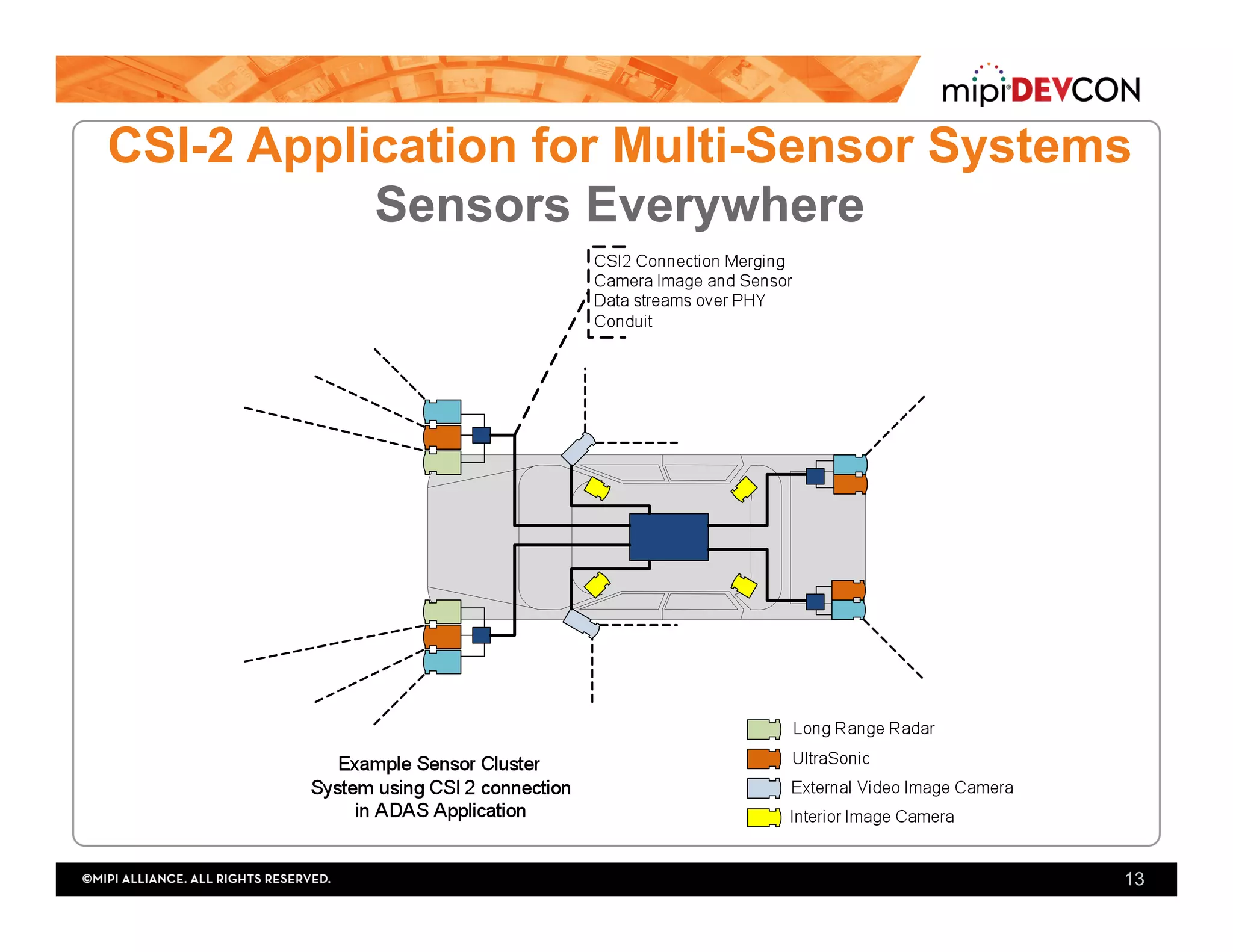 mipi DEVCON

CSI-2 Application for Multi-Sensor Systems
Sensors Everywhere

CSI2 Connection Merging Camera Image and Sensor Data streams over PHY Conduit

Example Sensor Cluster System using CSI 2 connection in ADAS Application

Long Range Radar
UltraSonic
External Video Image Camera
Interior Image Camera

©MIPI ALLIANCE. ALL RIGHTS RESERVED.

13